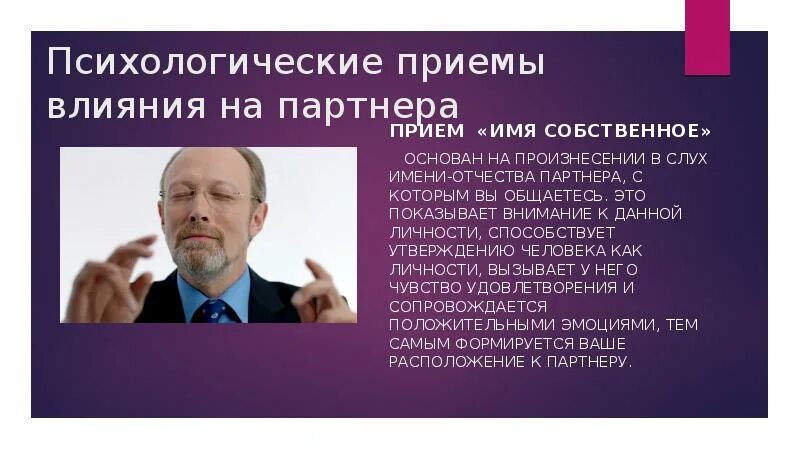 Психологические приемы влияния на партнера

ПРИЕМ «ИМЯ СОБСТВЕННОЕ»

ОСНОВАН НА ПРОИЗНЕСЕНИИ В СЛУХ ИМЕНИ-ОТЧЕСТВА ПАРТНЕРА, С КОТОРЫМ ВЫ ОБЩАЕТЕСЬ. ЭТО ПОКАЗЫВАЕТ ВНИМАНИЕ К ДАННОЙ ЛИЧНОСТИ, СПОСОБСТВУЕТ УТВЕРЖДЕНИЮ ЧЕЛОВЕКА КАК ЛИЧНОСТИ, ВЫЗЫВАЕТ У НЕГО ЧУВСТВО УДОВЛЕТВОРЕНИЯ И СОПРОВОЖДАЕТСЯ ПОЛОЖИТЕЛЬНЫМИ ЭМОЦИЯМИ, ТЕМ САМЫМ ФОРМИРУЕТСЯ ВАШЕ РАСПОЛОЖЕНИЕ К ПАРТНЕРУ.